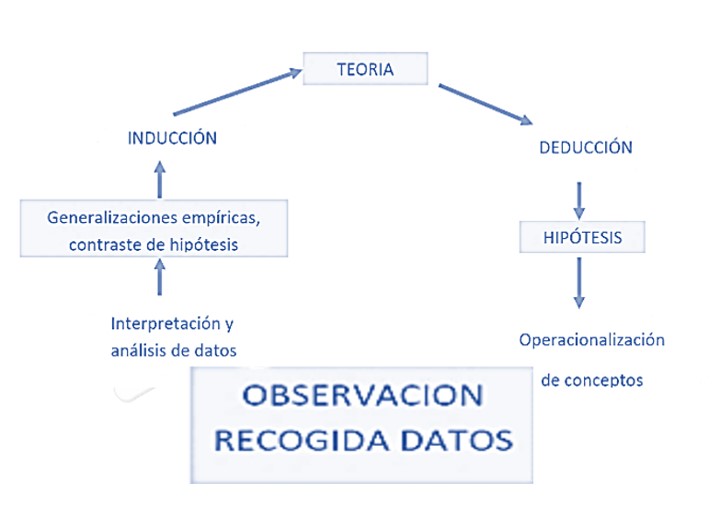 TEORIA

INDUCCIÓN

DEDUCCIÓN

Generalizaciones empíricas, contraste de hipótesis

HIPÓTESIS

Interpretación y análisis de datos

Operacionalización de conceptos

OBSERVACION RECOGIDA DATOS